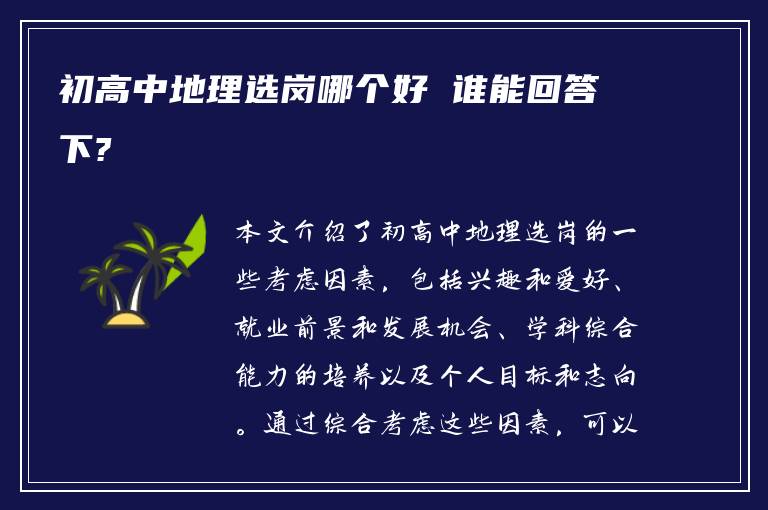 初高中地理选岗哪个好 谁能回答下？

本文介绍了初高中地理选岗的一些考虑因素，包括兴趣和爱好、就业前景和发展机会、学科综合能力的培养以及个人目标和志向。通过综合考虑这些因素，可以